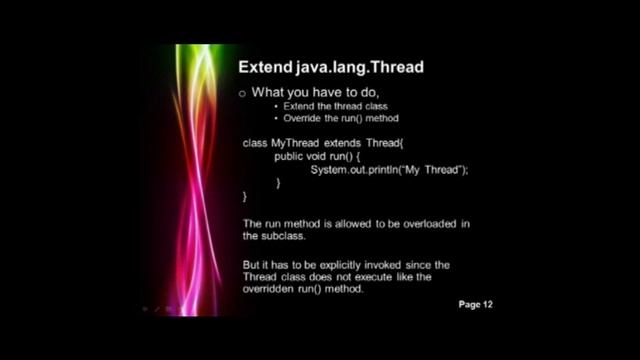 Extend java.lang.Thread

o What you have to do,
• Extend the thread class
• Override the run() method

class MyThread extends Thread{
public void run() {
System.out.println("My Thread");
}
}

The run method is allowed to be overloaded in the subclass.

But it has to be explicitly invoked since the Thread class does not execute like the overridden run() method.

Page 12